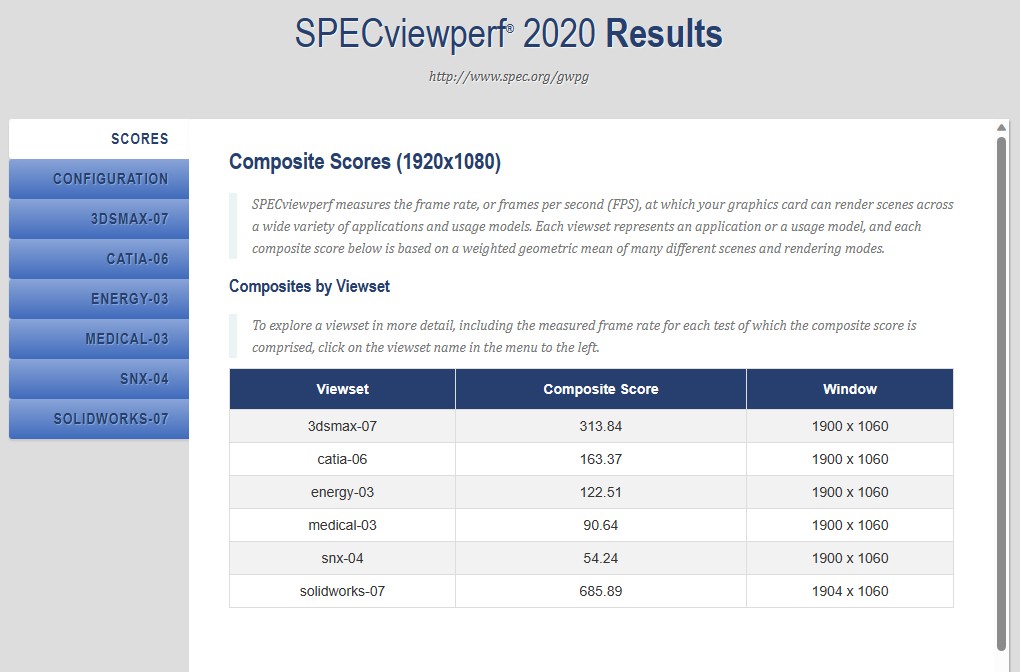 SPECviewperf® 2020 Results

http://www.spec.org/gwpg

SCORES
CONFIGURATION
3DSMAX-07
CATIA-06
ENERGY-03
MEDICAL-03
SNX-04
SOLIDWORKS-07

Composite Scores (1920x1080)

SPECviewperf measures the frame rate, or frames per second (FPS), at which your graphics card can render scenes across a wide variety of applications and usage models. Each viewset represents an application or a usage model, and each composite score below is based on a weighted geometric mean of many different scenes and rendering modes.

Composites by Viewset

To explore a viewset in more detail, including the measured frame rate for each test of which the composite score is comprised, click on the viewset name in the menu to the left.

| Viewset | Composite Score | Window |
|---|---|---|
| 3dsmax-07 | 313.84 | 1900 x 1060 |
| catia-06 | 163.37 | 1900 x 1060 |
| energy-03 | 122.51 | 1900 x 1060 |
| medical-03 | 90.64 | 1900 x 1060 |
| snx-04 | 54.24 | 1900 x 1060 |
| solidworks-07 | 685.89 | 1904 x 1060 |